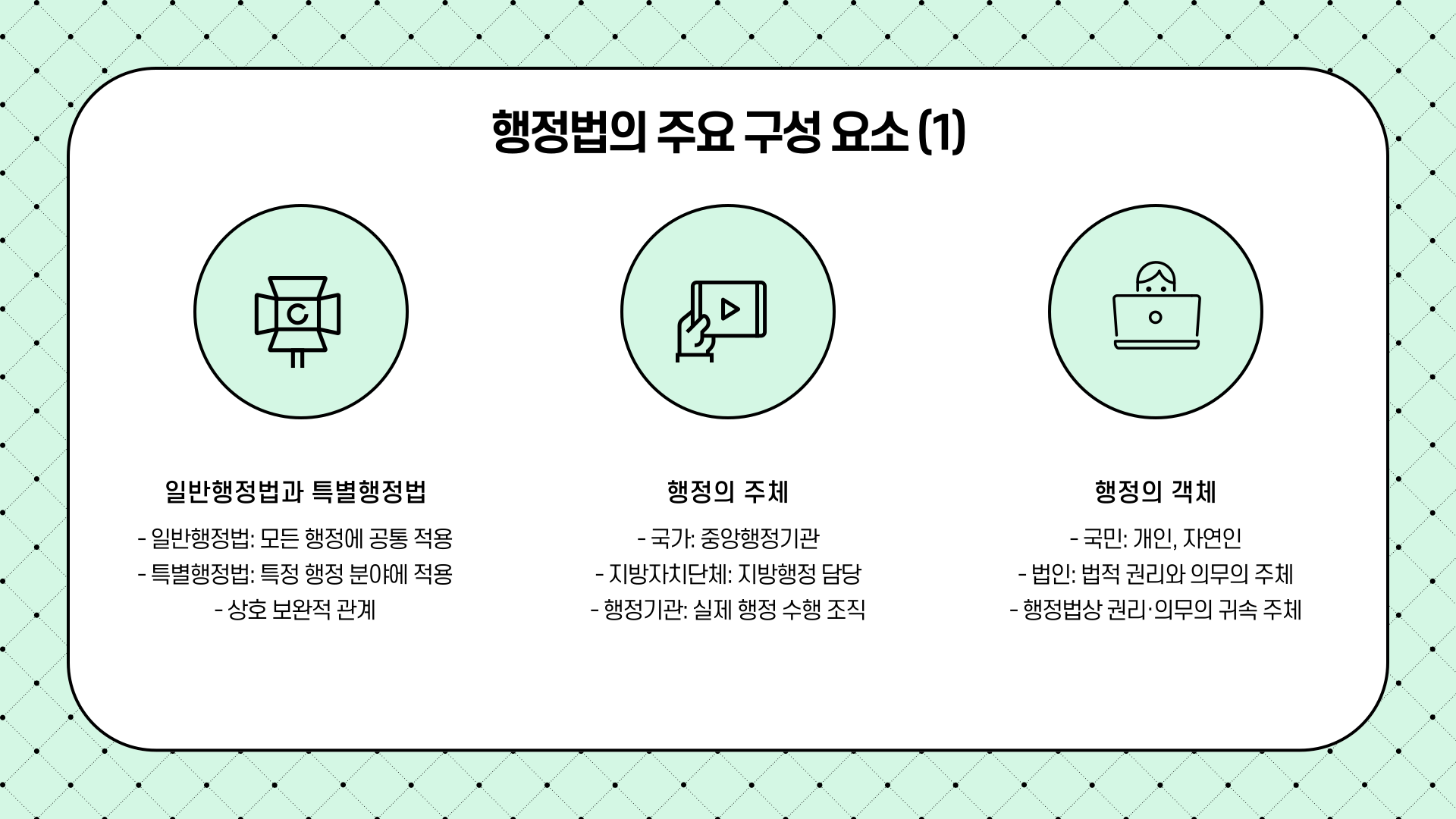 행정법의 주요 구성 요소 (1)

일반행정법과 특별행정법

- 일반행정법: 모든 행정에 공통 적용
- 특별행정법: 특정 행정 분야에 적용
- 상호 보완적 관계

행정의 주체

- 국가: 중앙행정기관
- 지방자치단체: 지방행정 담당
- 행정기관: 실제 행정 수행 조직

행정의 객체

- 국민: 개인, 자연인
- 법인: 법적 권리와 의무의 주체
- 행정법상 권리·의무의 귀속 주체